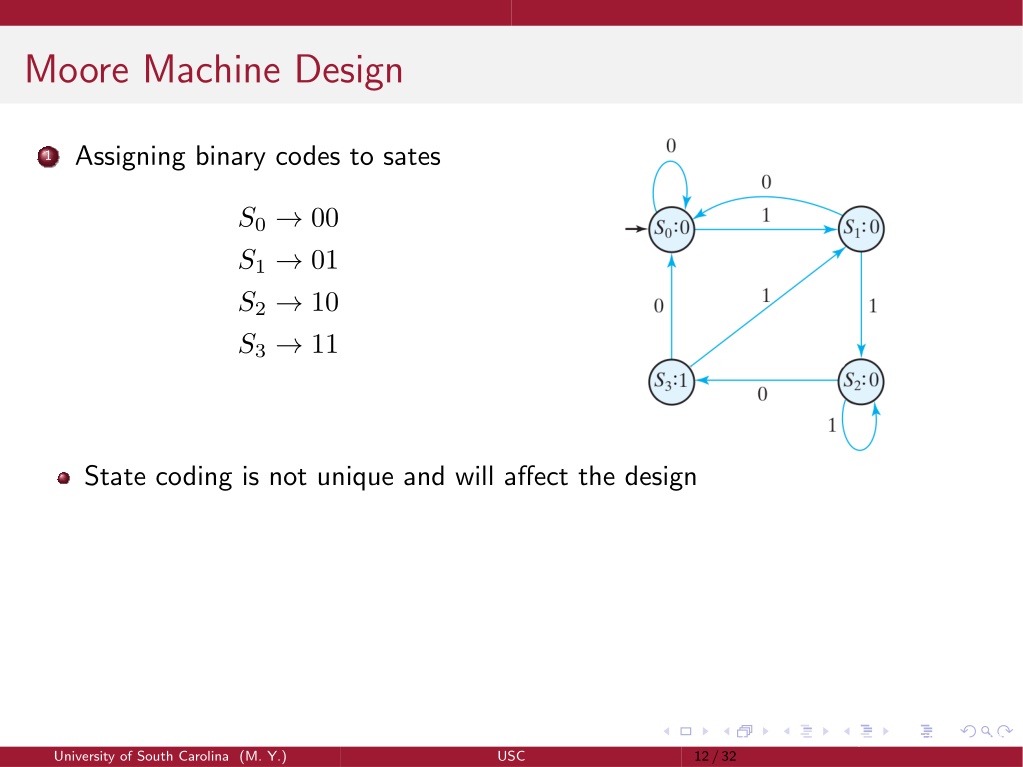 Moore Machine Design

1 Assigning binary codes to sates

$S_0 \rightarrow 00$
$S_1 \rightarrow 01$
$S_2 \rightarrow 10$
$S_3 \rightarrow 11$

0
0
1
$S_0$:0
$S_1$:0
0
1
1
$S_3$:1
$S_2$:0
0
1

State coding is not unique and will affect the design

University of South Carolina (M. Y.)
USC
12 / 32